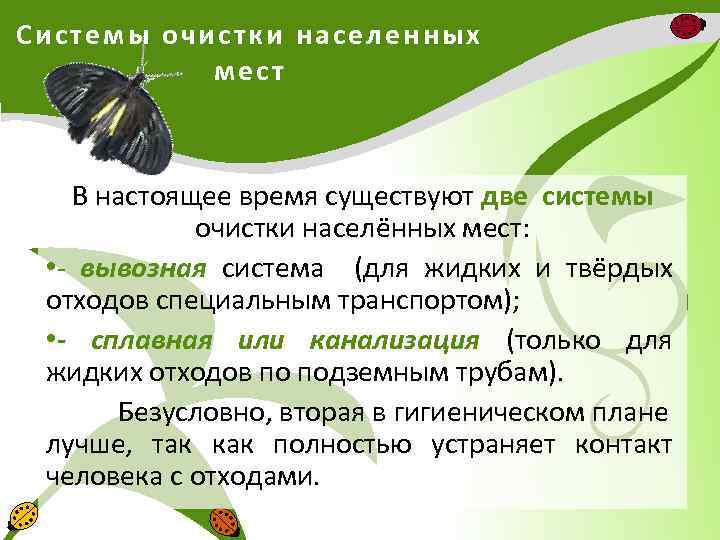 Системы очистки населенных мест

В настоящее время существуют две системы очистки населённых мест:

•- вывозная система (для жидких и твёрдых отходов специальным транспортом);

•- сплавная или канализация (только для жидких отходов по подземным трубам).

Безусловно, вторая в гигиеническом плане лучше, так как полностью устраняет контакт человека с отходами.